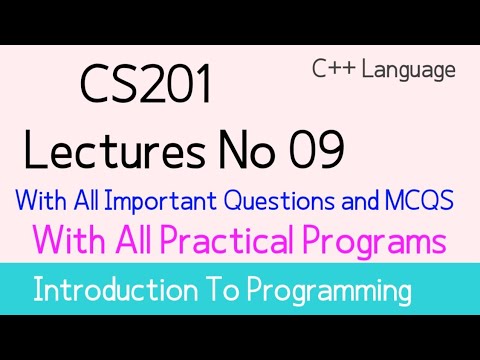 CS201

C++ Language

Lectures No 09

With All Important Questions and MCQS

With All Practical Programs

Introduction To Programming